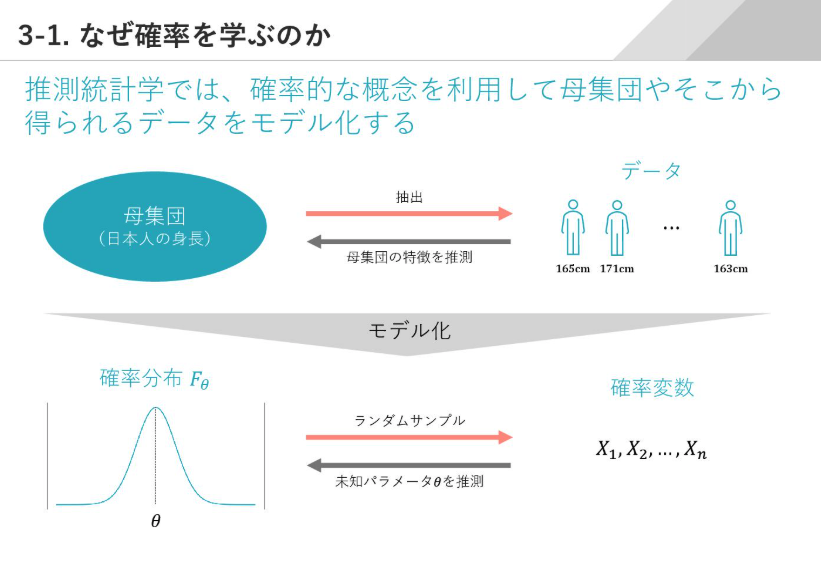 3-1. なぜ確率を学ぶのか

推測統計学では、確率的な概念を利用して母集団やそこから得られるデータをモデル化する

母集団
（日本人の身長）

抽出

母集団の特徴を推測

データ

165cm 171cm … 163cm

モデル化

確率分布 $F_\theta$

$\theta$

ランダムサンプル

未知パラメータ$\theta$を推測

確率変数

$X_1, X_2, \ldots, X_n$